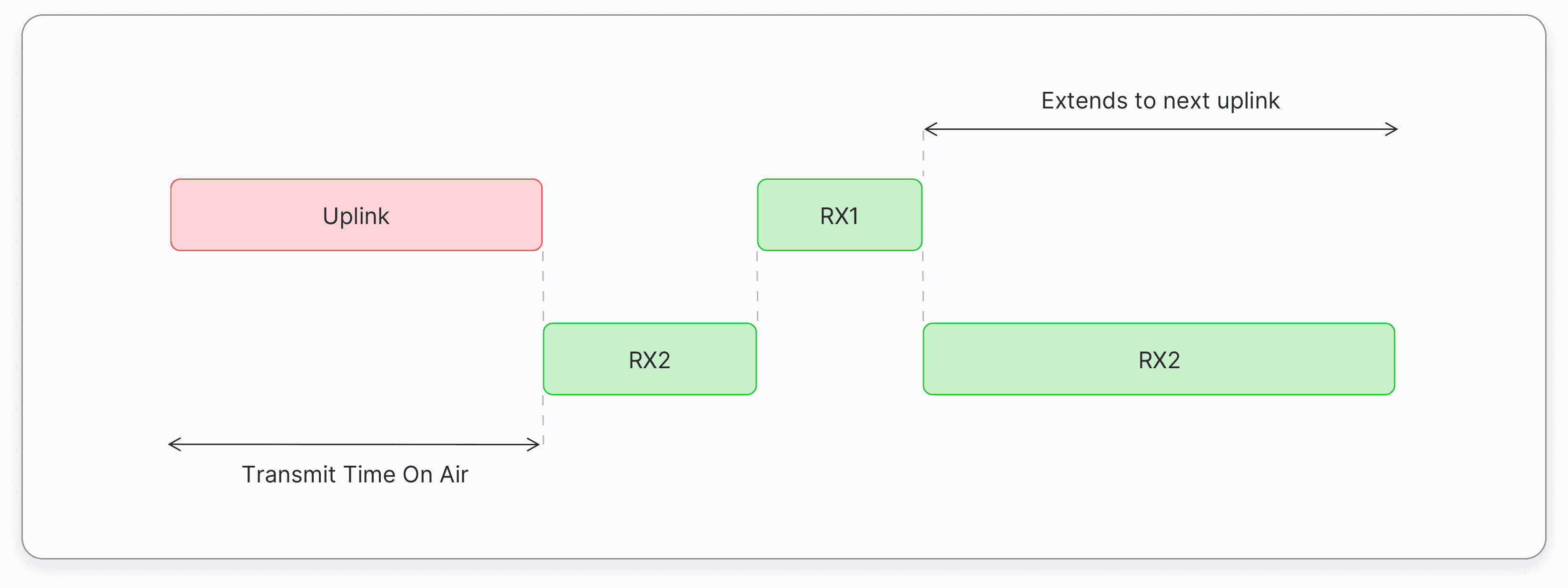 Extends to next uplink

Uplink

RX1

RX2

RX2

Transmit Time On Air